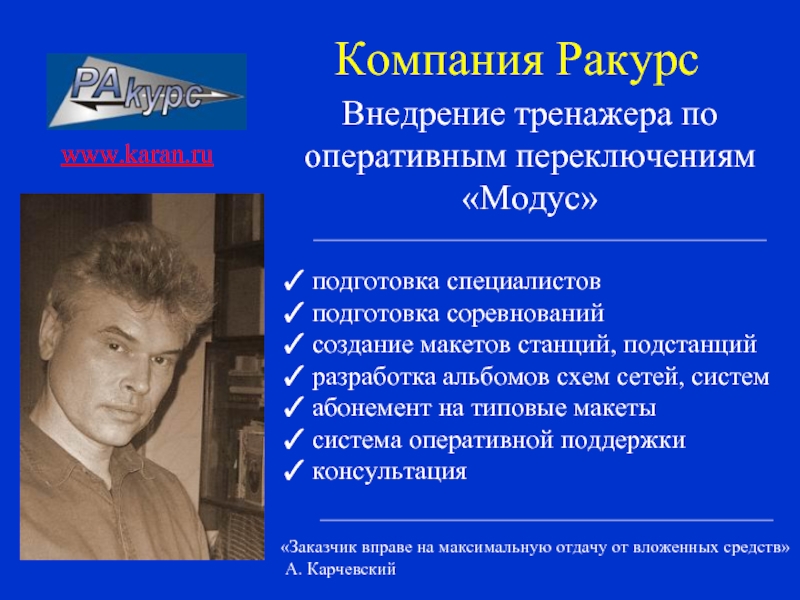 РАкурс

www.karan.ru

Компания Ракурс

Внедрение тренажера по оперативным переключениям «Модус»

✓ подготовка специалистов
✓ подготовка соревнований
✓ создание макетов станций, подстанций
✓ разработка альбомов схем сетей, систем
✓ абонемент на типовые макеты
✓ система оперативной поддержки
✓ консультация

«Заказчик вправе на максимальную отдачу от вложенных средств»
А. Карчевский